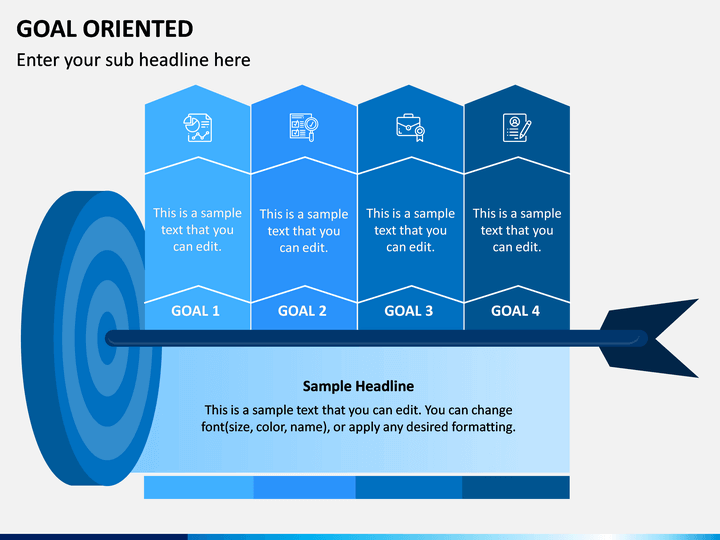 GOAL ORIENTED

Enter your sub headline here

This is a sample text that you can edit.

GOAL 1

This is a sample text that you can edit.

GOAL 2

This is a sample text that you can edit.

GOAL 3

This is a sample text that you can edit.

GOAL 4

Sample Headline

This is a sample text that you can edit. You can change font(size, color, name), or apply any desired formatting.